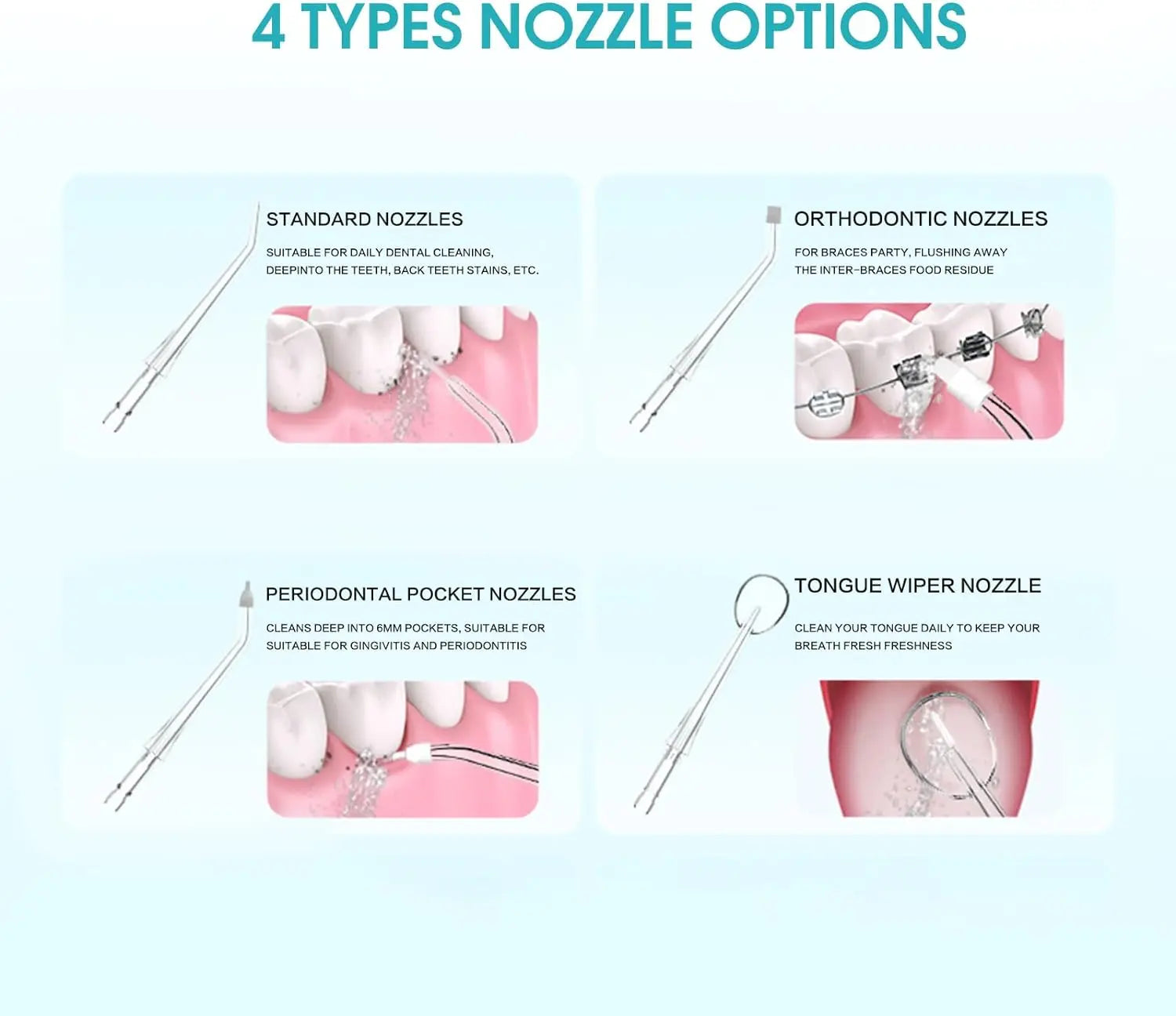 4 TYPES NOZZLE OPTIONS

STANDARD NOZZLES

SUITABLE FOR DAILY DENTAL CLEANING, DEEPINTO THE TEETH, BACK TEETH STAINS, ETC.

ORTHODONTIC NOZZLES

FOR BRACES PARTY, FLUSHING AWAY THE INTER-BRACES FOOD RESIDUE

PERIODONTAL POCKET NOZZLES

CLEANS DEEP INTO 6MM POCKETS, SUITABLE FOR SUITABLE FOR GINGIVITIS AND PERIODONTITIS

TONGUE WIPER NOZZLE

CLEAN YOUR TONGUE DAILY TO KEEP YOUR BREATH FRESH FRESHNESS